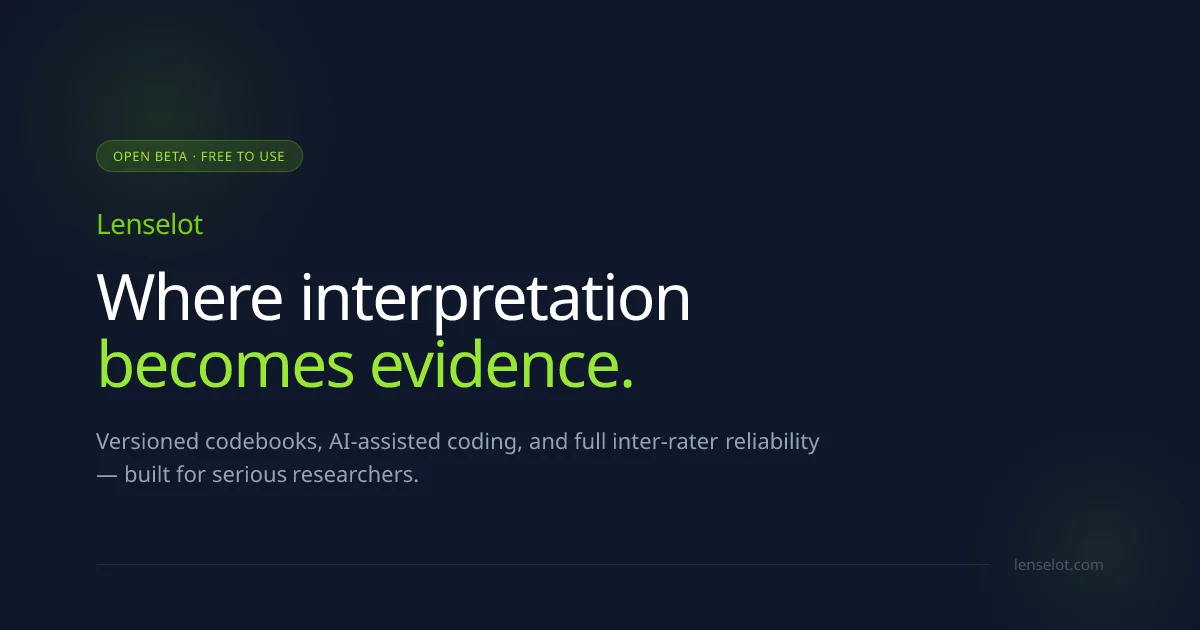 OPEN BETA · FREE TO USE

Lenselot

Where interpretation becomes evidence.

Versioned codebooks, AI-assisted coding, and full inter-rater reliability — built for serious researchers.

lenselot.com